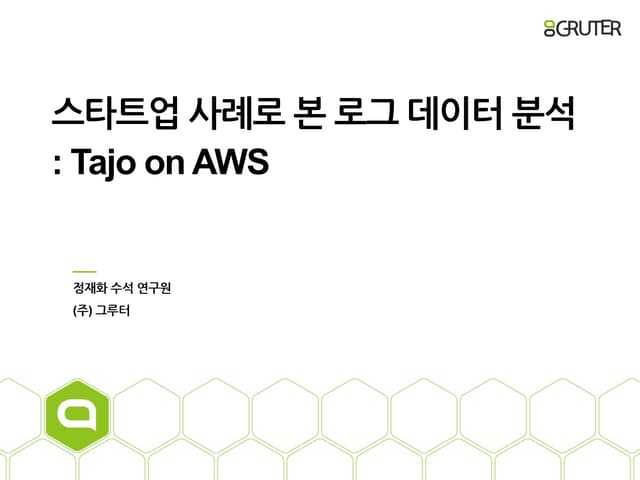 GRUTER

스타트업 사례로 본 로그 데이터 분석
: Tajo on AWS

정재화 수석 연구원
(주) 그루터